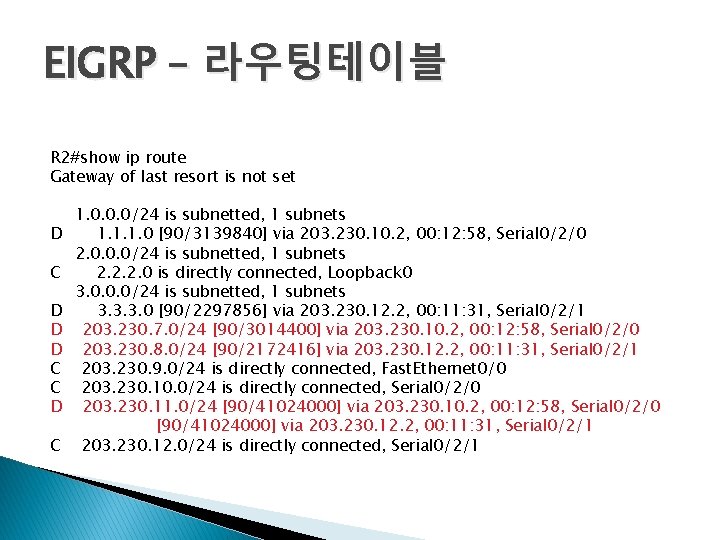 EIGRP – 라우팅테이블

R2#show ip route
Gateway of last resort is not set

1.0.0.0/24 is subnetted, 1 subnets
D 1.1.1.0 [90/3139840] via 203.230.10.2, 00:12:58, Serial0/2/0
2.0.0.0/24 is subnetted, 1 subnets
C 2.2.2.0 is directly connected, Loopback0
3.0.0.0/24 is subnetted, 1 subnets
D 3.3.3.0 [90/2297856] via 203.230.12.2, 00:11:31, Serial0/2/1
D 203.230.7.0/24 [90/3014400] via 203.230.10.2, 00:12:58, Serial0/2/0
D 203.230.8.0/24 [90/2172416] via 203.230.12.2, 00:11:31, Serial0/2/1
C 203.230.9.0/24 is directly connected, FastEthernet0/0
C 203.230.10.0/24 is directly connected, Serial0/2/0
D 203.230.11.0/24 [90/41024000] via 203.230.10.2, 00:12:58, Serial0/2/0
[90/41024000] via 203.230.12.2, 00:11:31, Serial0/2/1
C 203.230.12.0/24 is directly connected, Serial0/2/1